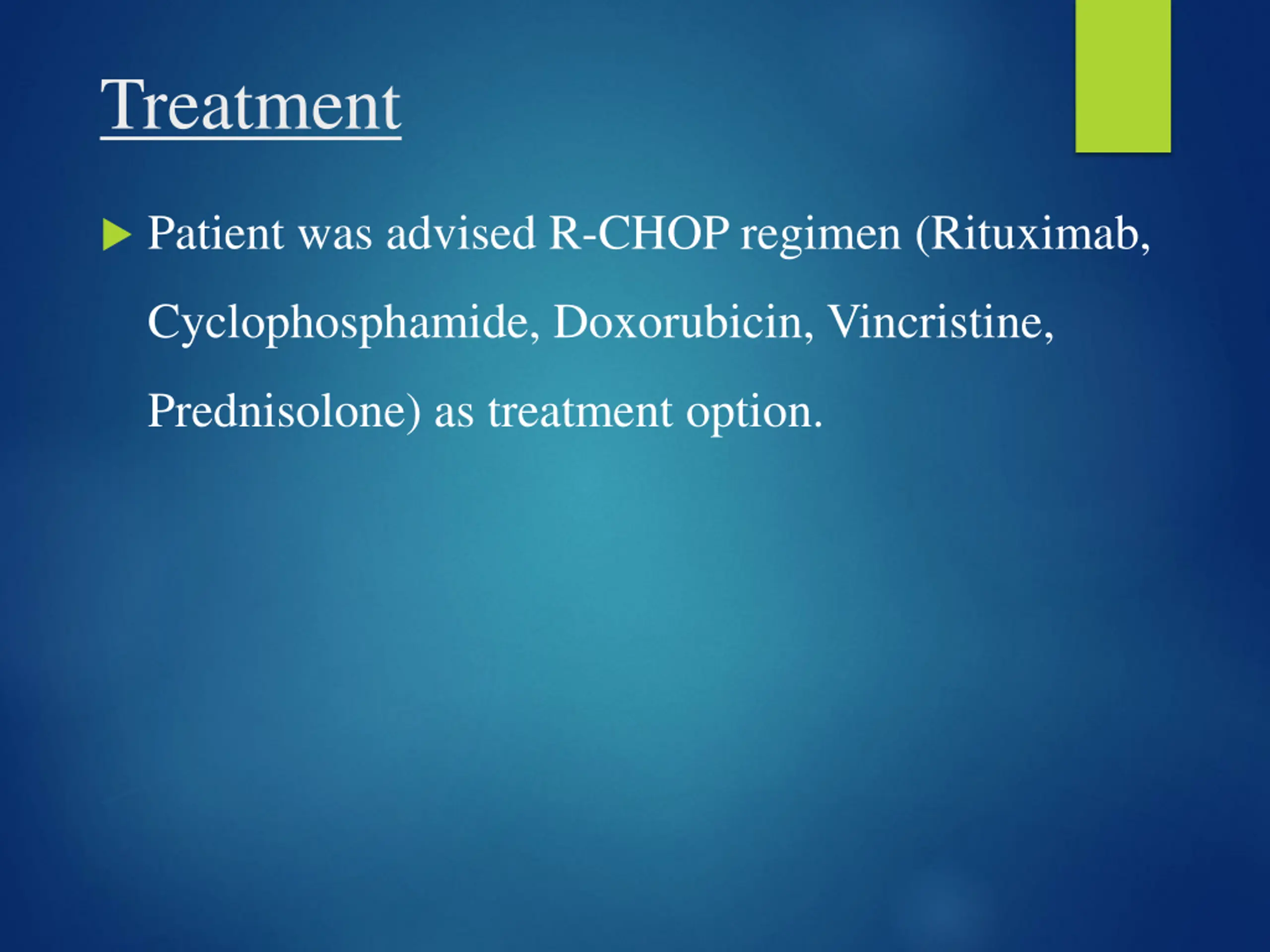 Treatment

Patient was advised R-CHOP regimen (Rituximab, Cyclophosphamide, Doxorubicin, Vincristine, Prednisolone) as treatment option.